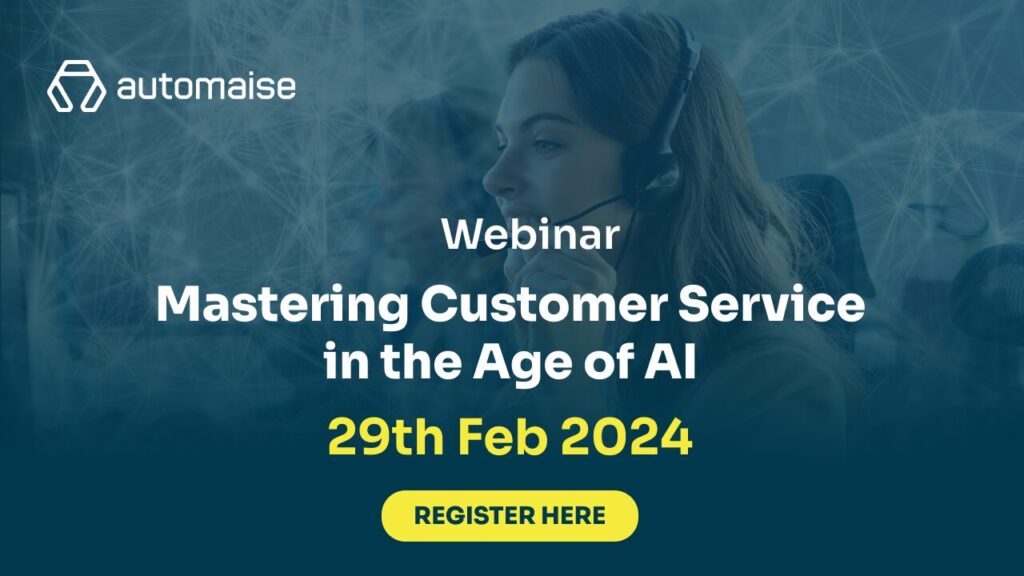 automaise

Webinar

Mastering Customer Service in the Age of AI

29th Feb 2024

REGISTER HERE